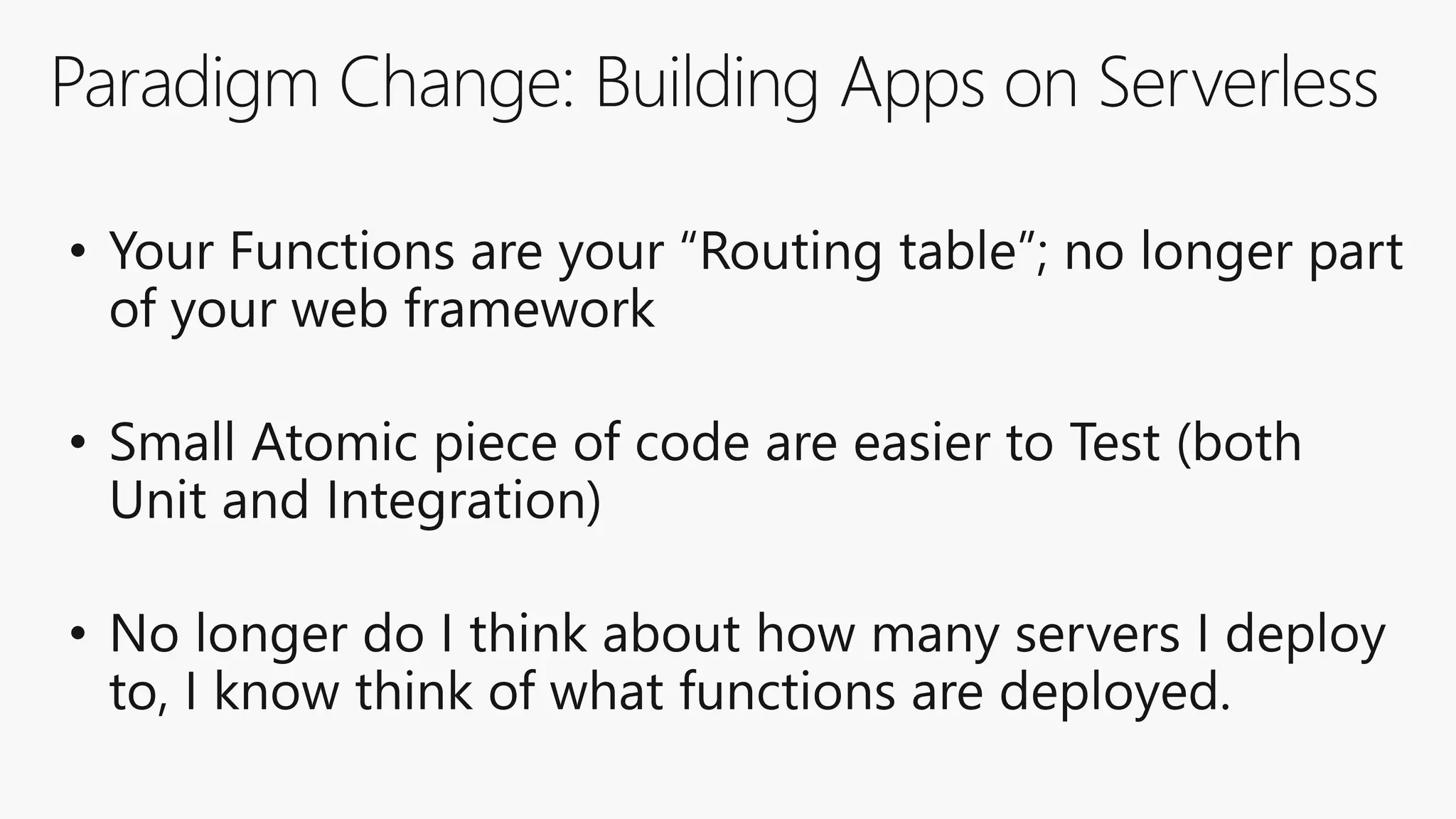 Paradigm Change: Building Apps on Serverless

• Your Functions are your “Routing table”; no longer part of your web framework

• Small Atomic piece of code are easier to Test (both Unit and Integration)

• No longer do I think about how many servers I deploy to, I know think of what functions are deployed.